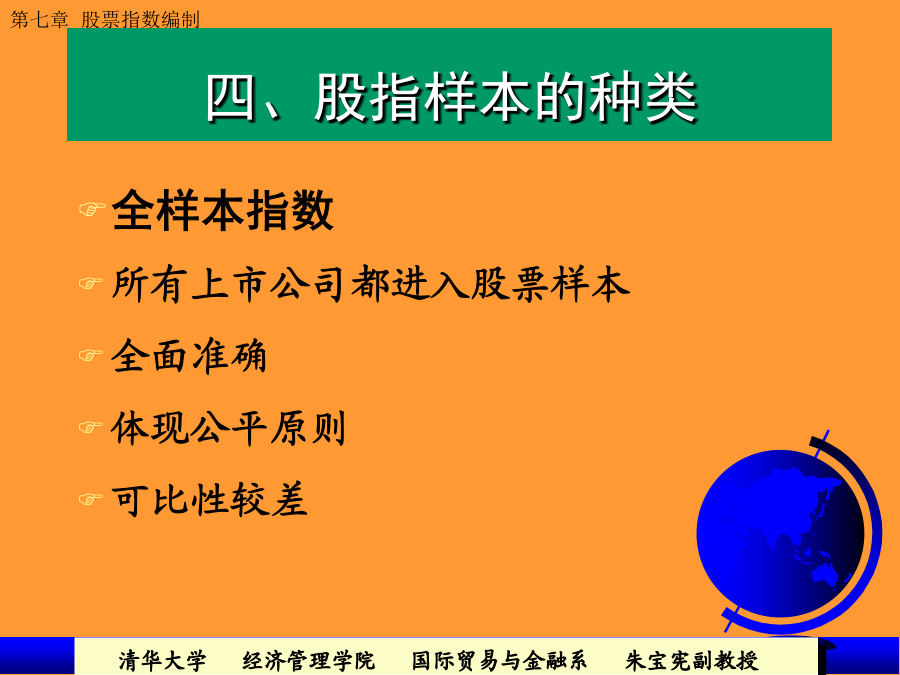 第七章 股票指数编制

四、股指样本的种类

全样本指数

所有上市公司都进入股票样本

全面准确

体现公平原则

可比性较差

清华大学 经济管理学院 国际贸易与金融系 朱宝宪副教授